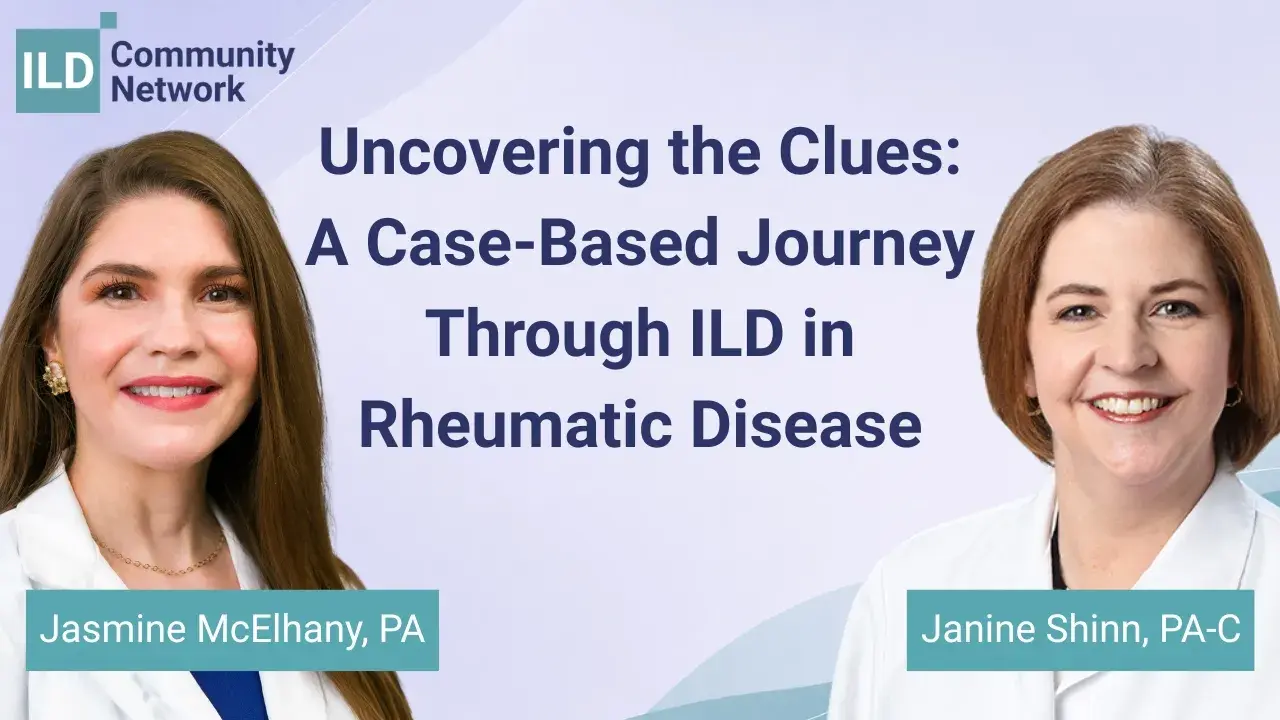 ILD Community Network

Uncovering the Clues: A Case-Based Journey Through ILD in Rheumatic Disease

Jasmine McElhany, PA

Janine Shinn, PA-C